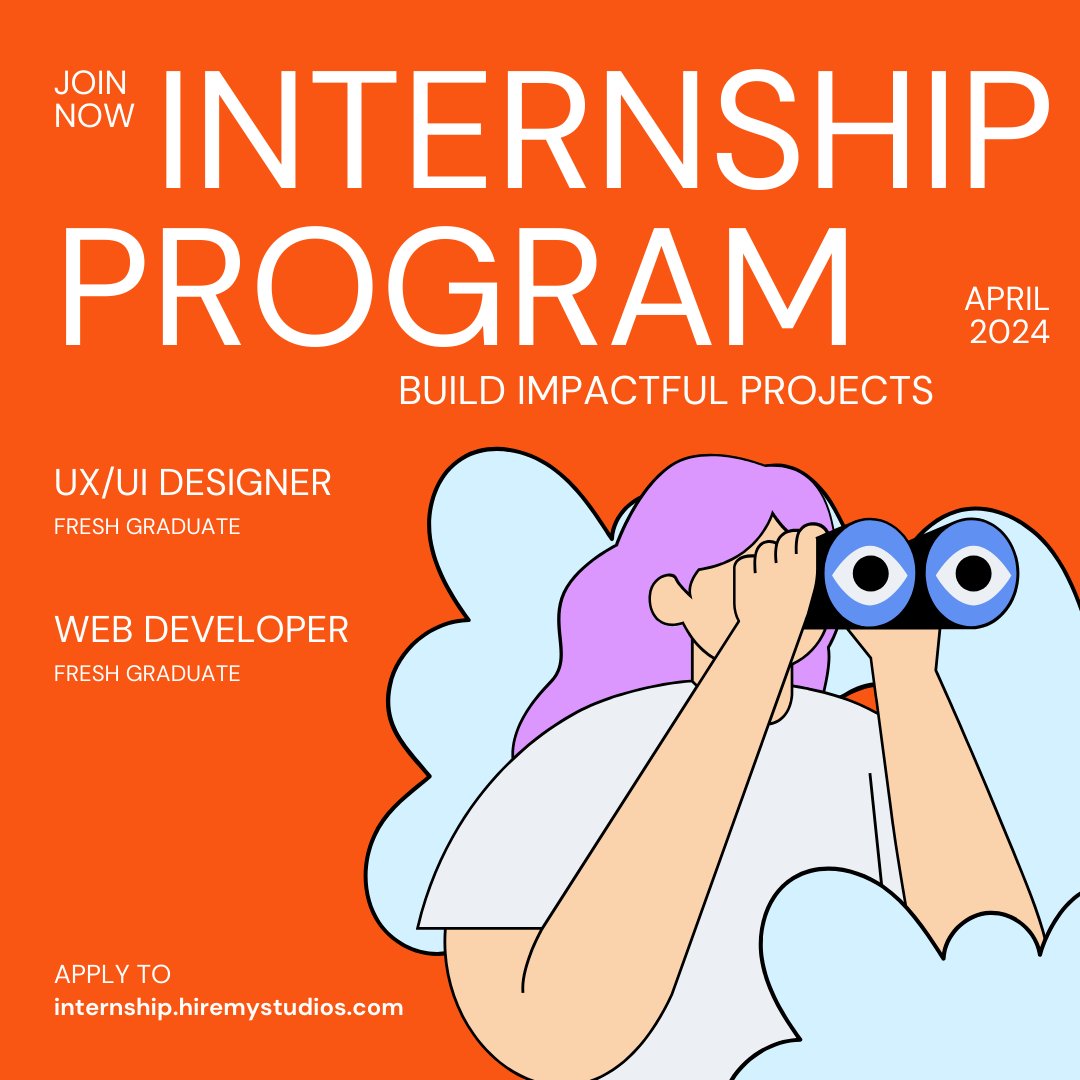 JOIN NOW

INTERNSHIP PROGRAM

APRIL 2024

BUILD IMPACTFUL PROJECTS

UX/UI DESIGNER
FRESH GRADUATE

WEB DEVELOPER
FRESH GRADUATE

APPLY TO
internship.hiremystudios.com